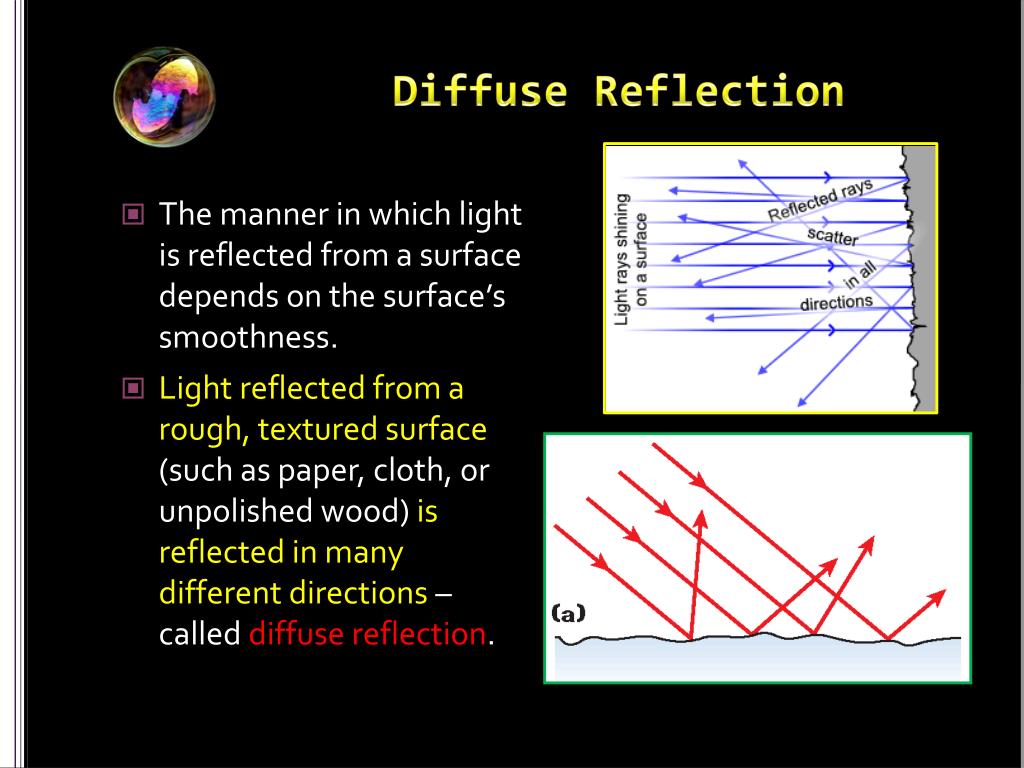 Diffuse Reflection

The manner in which light is reflected from a surface depends on the surface's smoothness.

Light reflected from a rough, textured surface (such as paper, cloth, or unpolished wood) is reflected in many different directions – called diffuse reflection.

Light rays shining on a surface

Reflected rays scatter in all directions

(a)